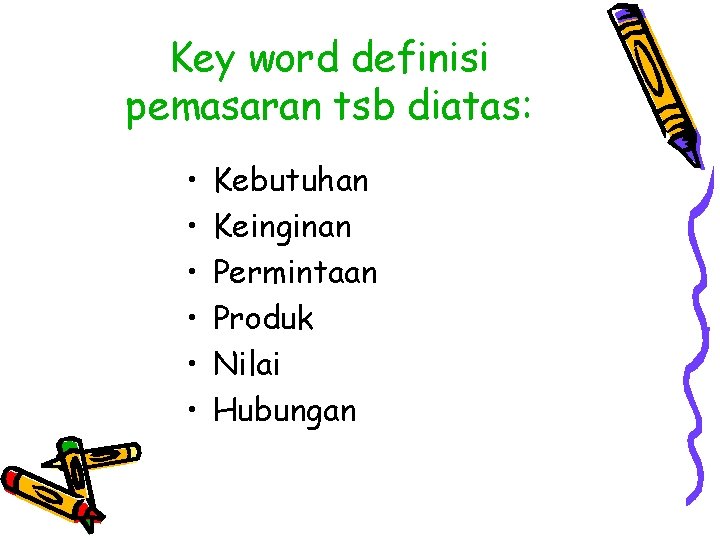 Key word definisi pemasaran tsb diatas:

• Kebutuhan
• Keinginan
• Permintaan
• Produk
• Nilai
• Hubungan